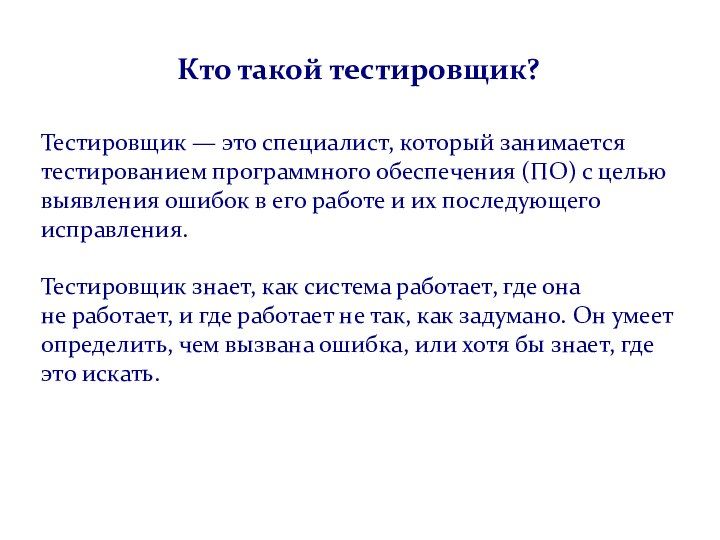 Кто такой тестировщик?

Тестировщик — это специалист, который занимается тестированием программного обеспечения (ПО) с целью выявления ошибок в его работе и их последующего исправления.

Тестировщик знает, как система работает, где она не работает, и где работает не так, как задумано. Он умеет определить, чем вызвана ошибка, или хотя бы знает, где это искать.